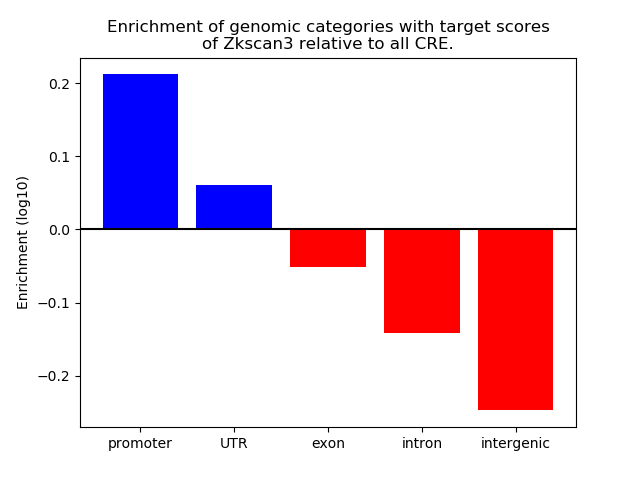 Enrichment of genomic categories with target scores of Zkscan3 relative to all CRE.

Enrichment (log10)

0.2
0.1
0.0
−0.1
−0.2

promoter
UTR
exon
intron
intergenic